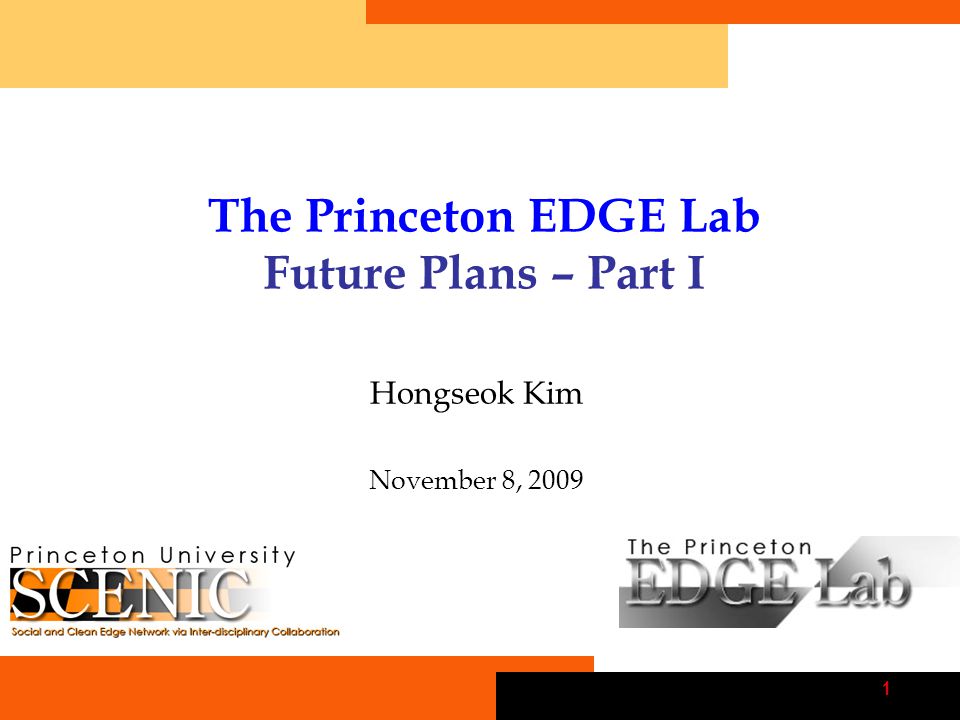 The Princeton EDGE Lab
Future Plans – Part I

Hongseok Kim

November 8, 2009

Princeton University
SCENIC
Social and Clean Edge Network via Inter-disciplinary Collaboration

The Princeton
EDGE Lab

1